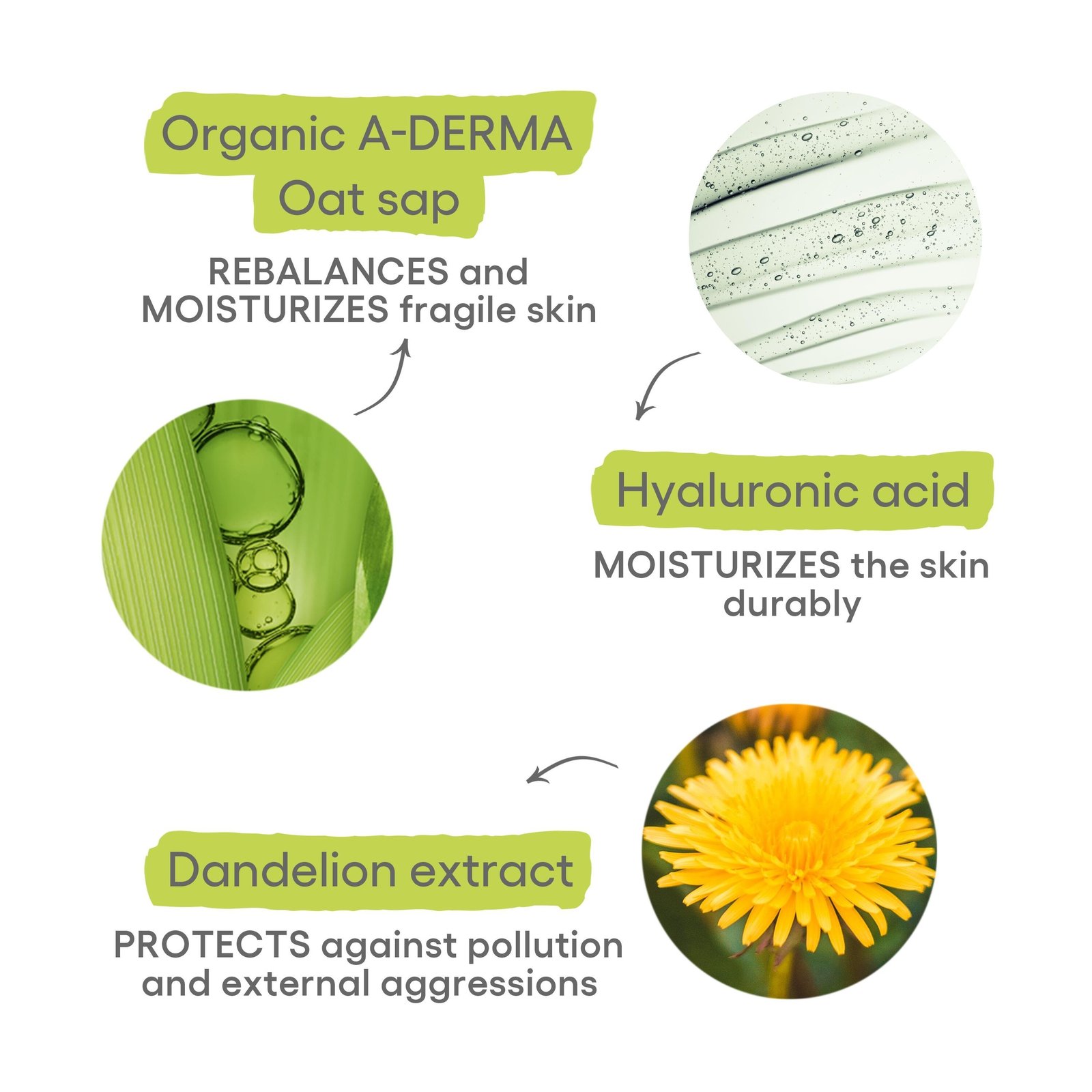 Organic A-DERMA Oat sap

REBALANCES and MOISTURIZES fragile skin

Hyaluronic acid

MOISTURIZES the skin durably

Dandelion extract

PROTECTS against pollution and external aggressions